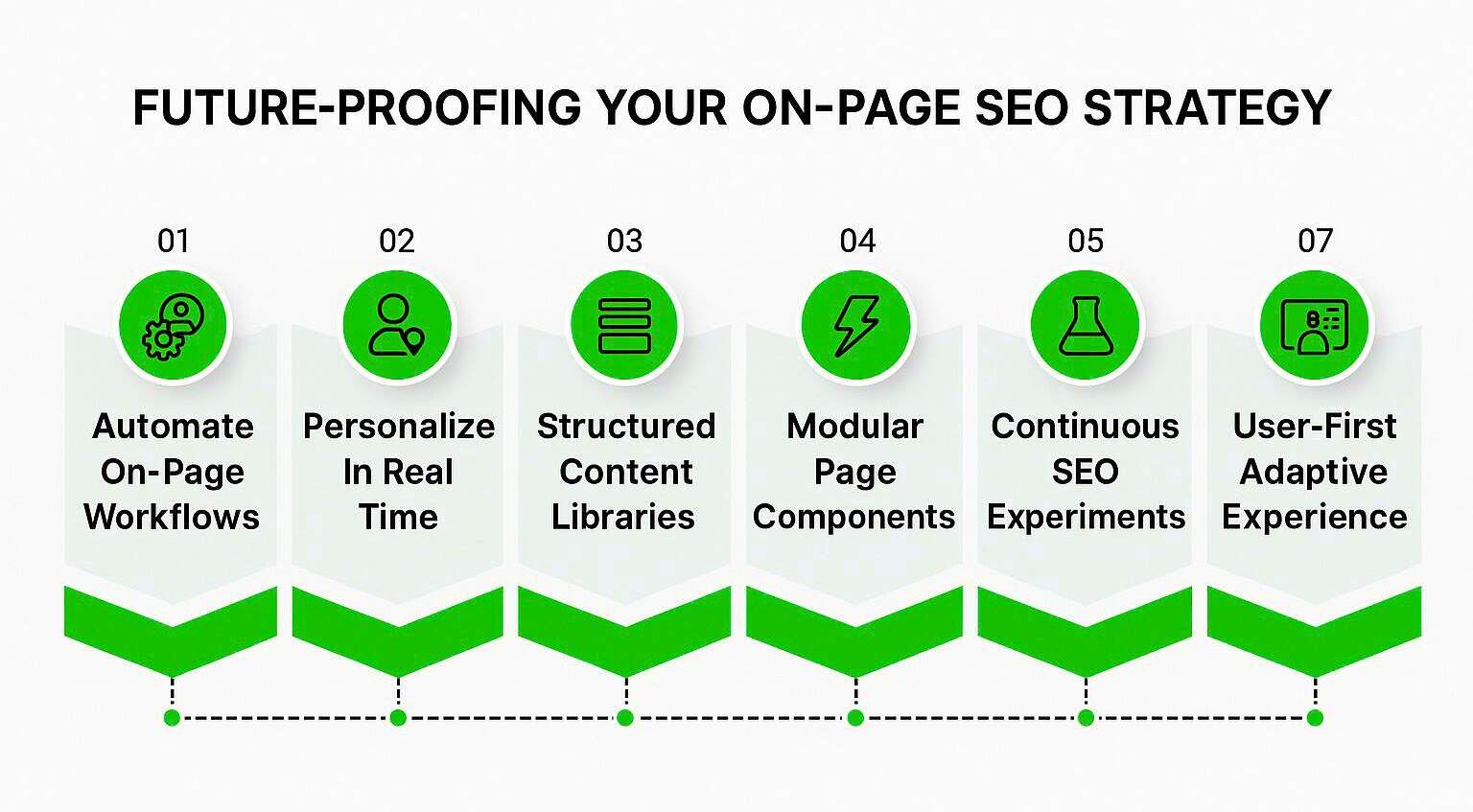 FUTURE-PROOFING YOUR ON-PAGE SEO STRATEGY

01
Automate On-Page Workflows

02
Personalize In Real Time

03
Structured Content Libraries

04
Modular Page Components

05
Continuous SEO Experiments

07
User-First Adaptive Experience